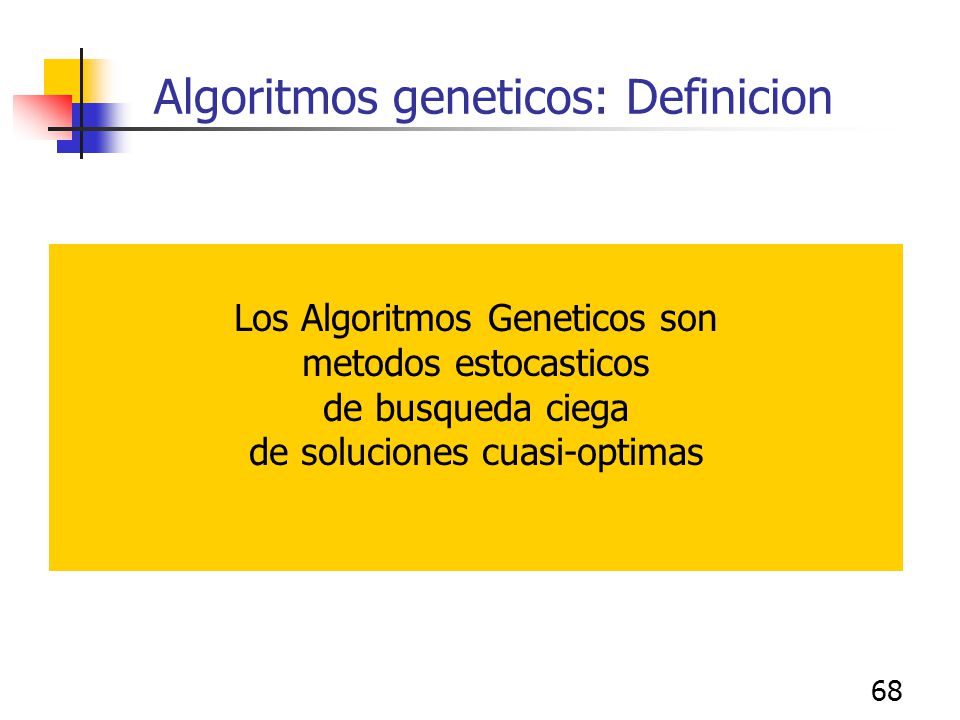 Algoritmos geneticos: Definicion

Los Algoritmos Geneticos son
metodos estocasticos
de busqueda ciega
de soluciones cuasi-optimas

68